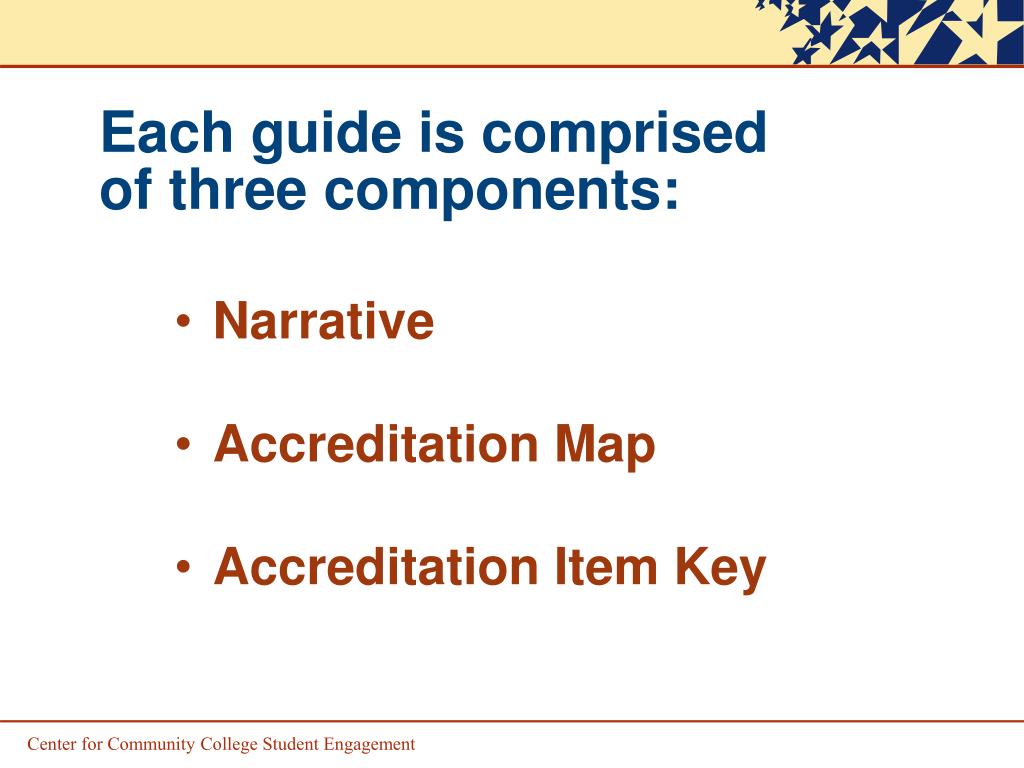 Each guide is comprised of three components:

• Narrative

• Accreditation Map

• Accreditation Item Key

Center for Community College Student Engagement